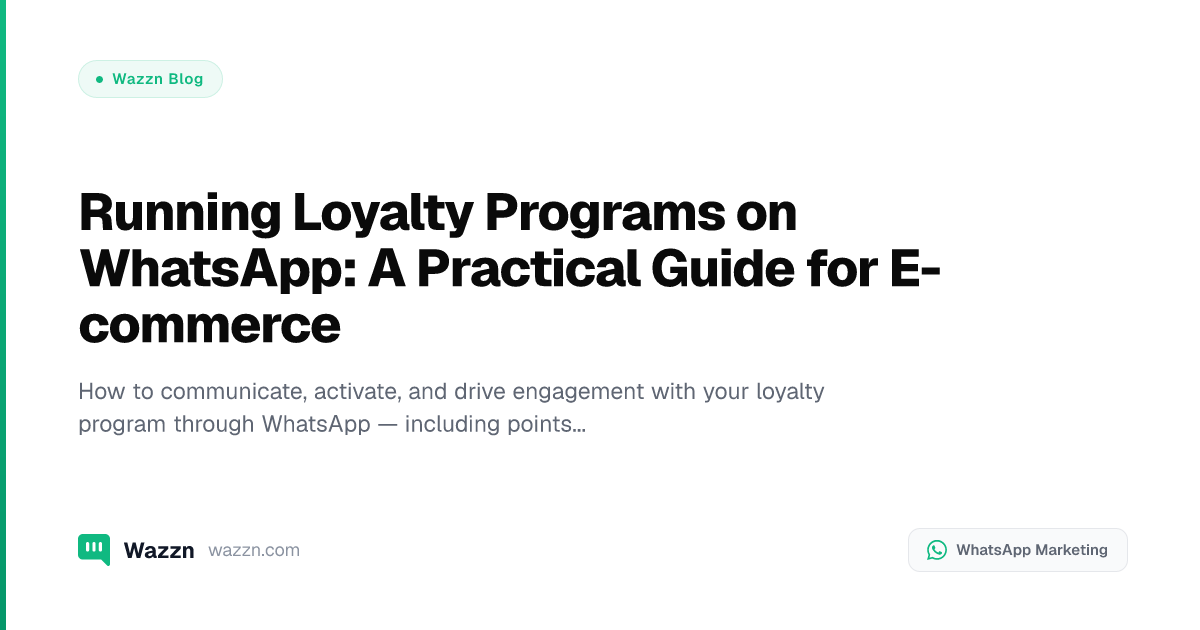 • Wazzn Blog

Running Loyalty Programs on WhatsApp: A Practical Guide for E-commerce

How to communicate, activate, and drive engagement with your loyalty program through WhatsApp — including points...

Wazzn wazzn.com

WhatsApp Marketing